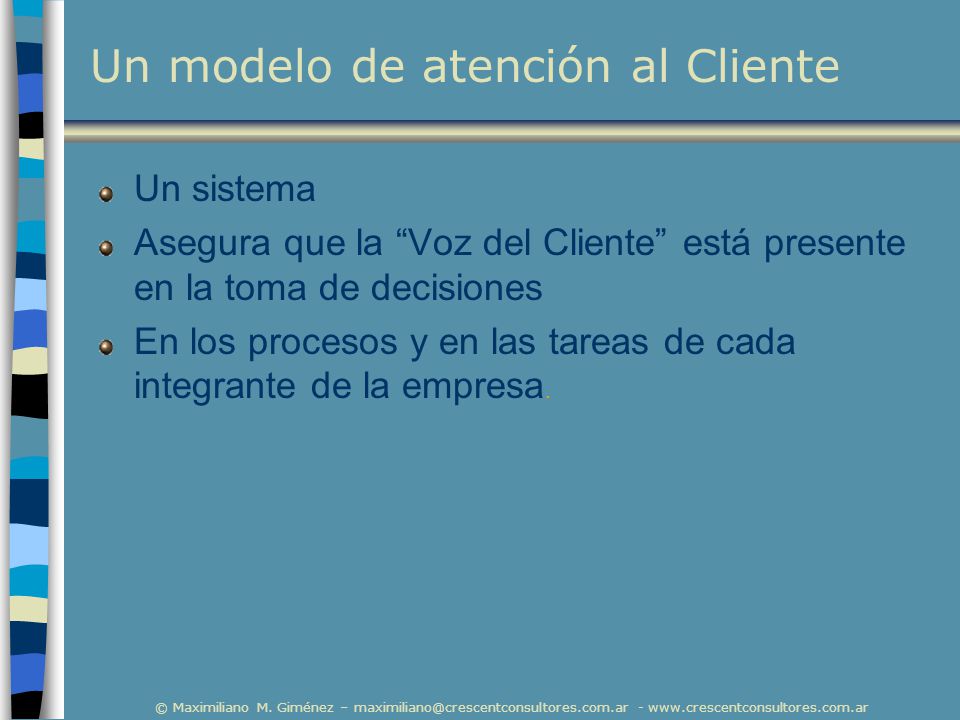 Un modelo de atención al Cliente

Un sistema

Asegura que la “Voz del Cliente” está presente en la toma de decisiones

En los procesos y en las tareas de cada integrante de la empresa.

© Maximiliano M. Giménez – maximiliano@crescentconsultores.com.ar - www.crescentconsultores.com.ar